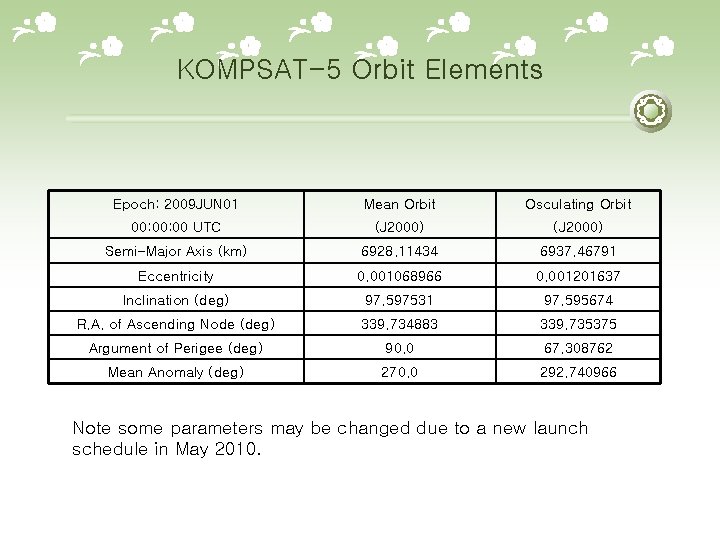 KOMPSAT-5 Orbit Elements

| Epoch: 2009JUN01 00:00:00 UTC | Mean Orbit (J2000) | Osculating Orbit (J2000) |
|---|---|---|
| Semi-Major Axis (km) | 6928.11434 | 6937.46791 |
| Eccentricity | 0.001068966 | 0.001201637 |
| Inclination (deg) | 97.597531 | 97.595674 |
| R.A. of Ascending Node (deg) | 339.734883 | 339.735375 |
| Argument of Perigee (deg) | 90.0 | 67.308762 |
| Mean Anomaly (deg) | 270.0 | 292.740966 |

Note some parameters may be changed due to a new launch schedule in May 2010.